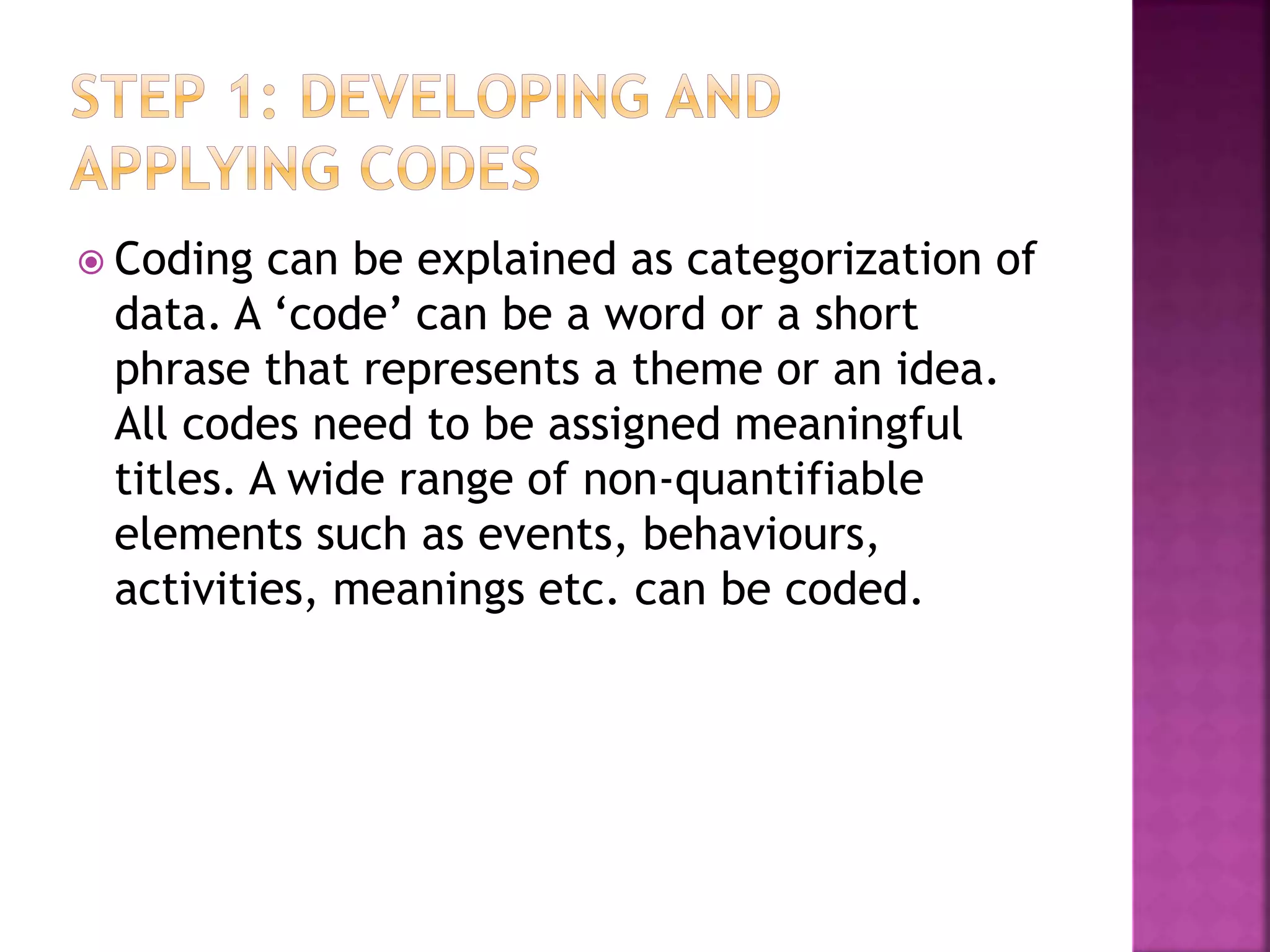 STEP 1: DEVELOPING AND APPLYING CODES

Coding can be explained as categorization of data. A ‘code’ can be a word or a short phrase that represents a theme or an idea. All codes need to be assigned meaningful titles. A wide range of non-quantifiable elements such as events, behaviours, activities, meanings etc. can be coded.